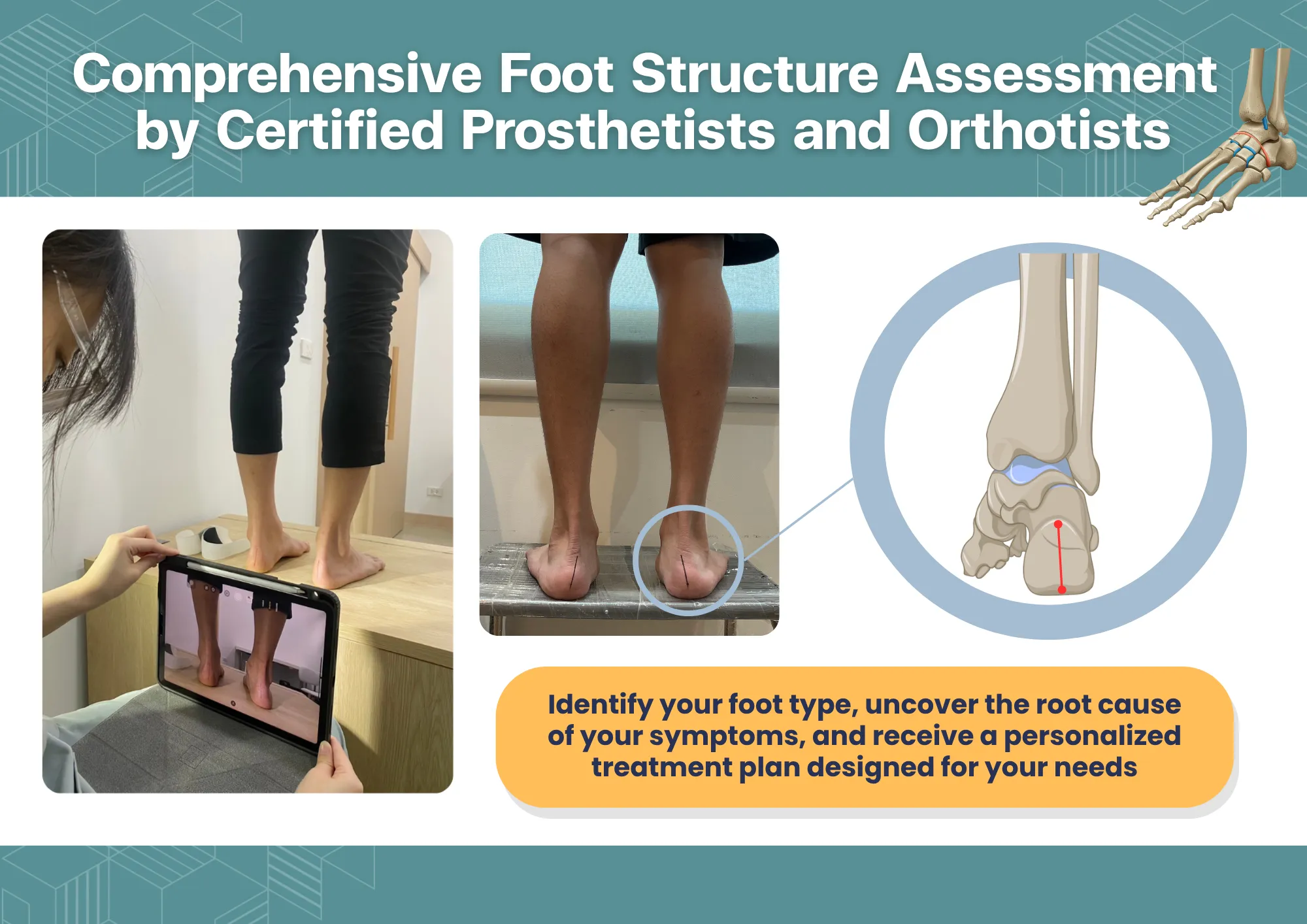 Comprehensive Foot Structure Assessment by Certified Prosthetists and Orthotists

Identify your foot type, uncover the root cause of your symptoms, and receive a personalized treatment plan designed for your needs